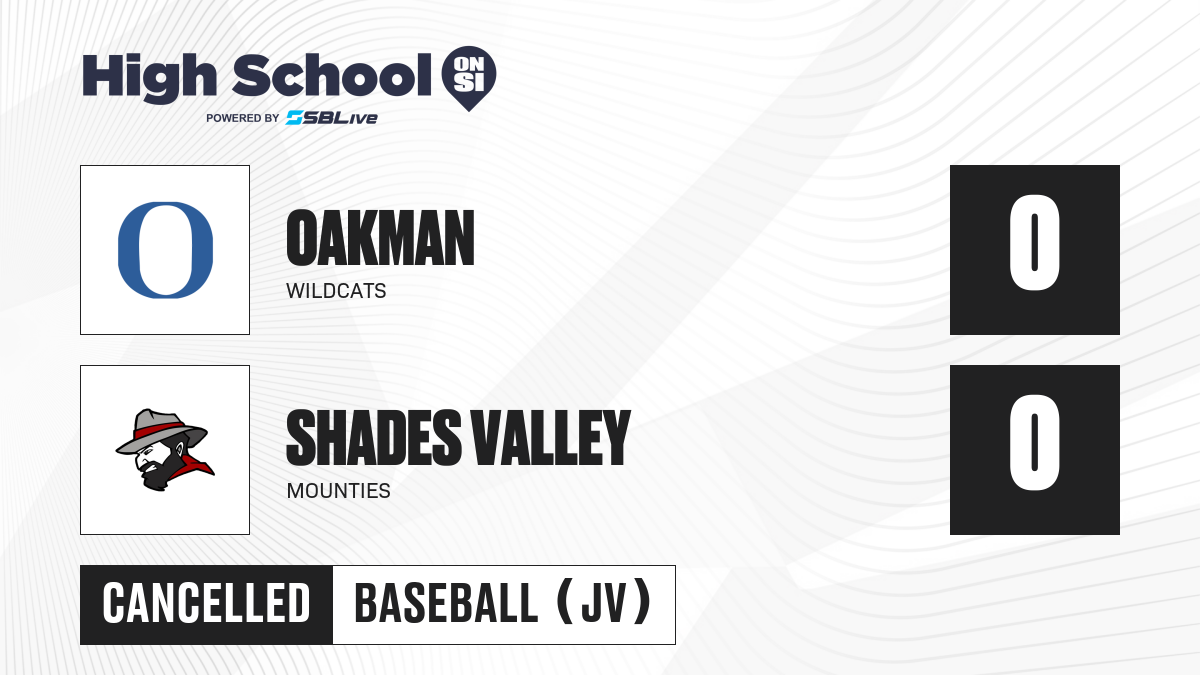 High School ON SI
POWERED BY SBLive

O

OAKMAN
WILDCATS

0

SHADES VALLEY
MOUNTIES

0

CANCELLED
BASEBALL (JV)